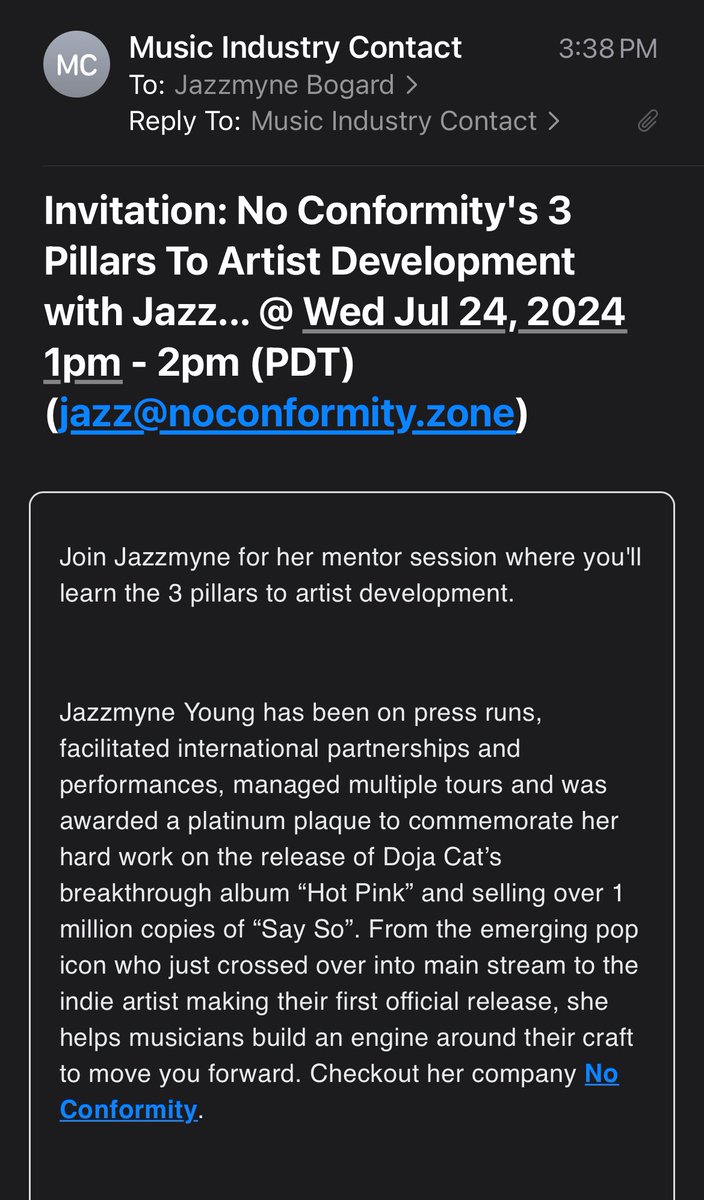 MC

Music Industry Contact 3:38 PM
To: Jazzmyne Bogard >
Reply To: Music Industry Contact >

Invitation: No Conformity's 3 Pillars To Artist Development with Jazz... @ Wed Jul 24, 2024 1pm - 2pm (PDT) (jazz@noconformity.zone)

Join Jazzmyne for her mentor session where you'll learn the 3 pillars to artist development.

Jazzmyne Young has been on press runs, facilitated international partnerships and performances, managed multiple tours and was awarded a platinum plaque to commemorate her hard work on the release of Doja Cat's breakthrough album "Hot Pink" and selling over 1 million copies of "Say So". From the emerging pop icon who just crossed over into main stream to the indie artist making their first official release, she helps musicians build an engine around their craft to move you forward. Checkout her company No Conformity.